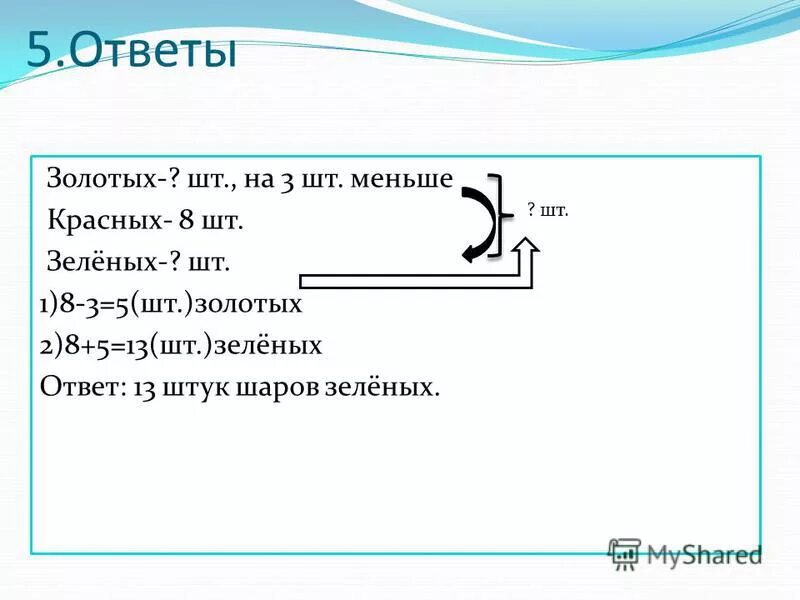 5.Ответы

Золотых-? шт., на 3 шт. меньше
Красных- 8 шт.
Зелёных-? шт.

? шт.

1)8-3=5(шт.)золотых
2)8+5=13(шт.)зелёных
Ответ: 13 штук шаров зелёных.

MyShared